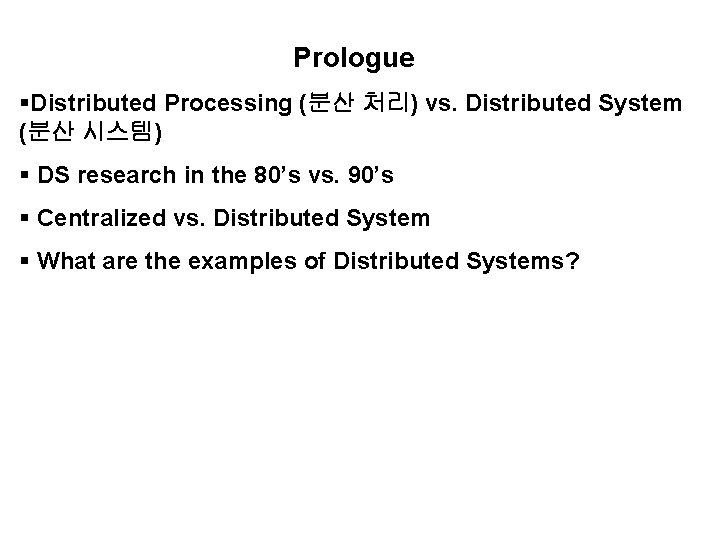 Prologue

▪Distributed Processing (분산 처리) vs. Distributed System (분산 시스템)

▪ DS research in the 80's vs. 90's

▪ Centralized vs. Distributed System

▪ What are the examples of Distributed Systems?